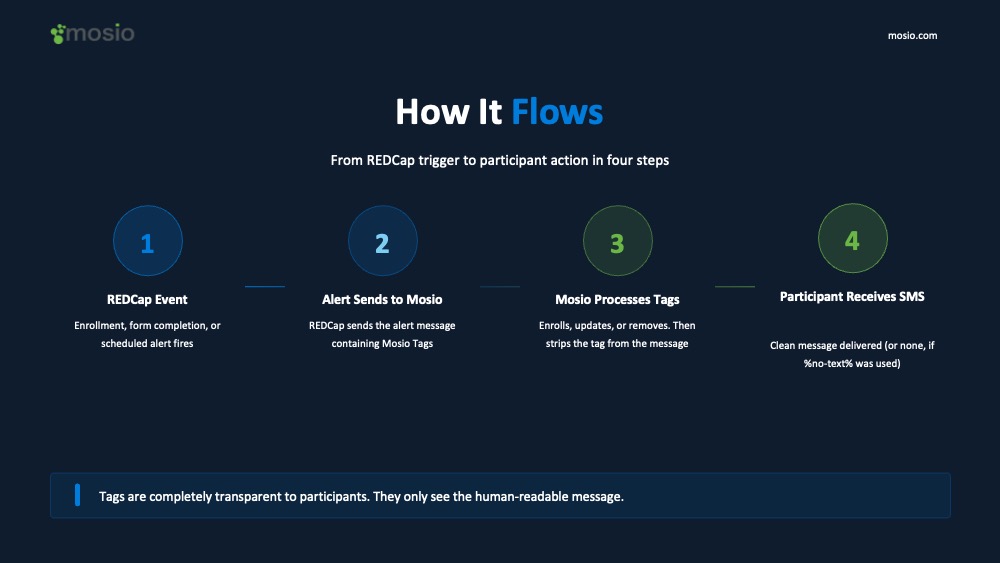 mosio

mosio.com

How It Flows

From REDCap trigger to participant action in four steps

1

REDCap Event

Enrollment, form completion, or scheduled alert fires

2

Alert Sends to Mosio

REDCap sends the alert message containing Mosio Tags

3

Mosio Processes Tags

Enrolls, updates, or removes. Then strips the tag from the message

4

Participant Receives SMS

Clean message delivered (or none, if %no-text% was used)

Tags are completely transparent to participants. They only see the human-readable message.